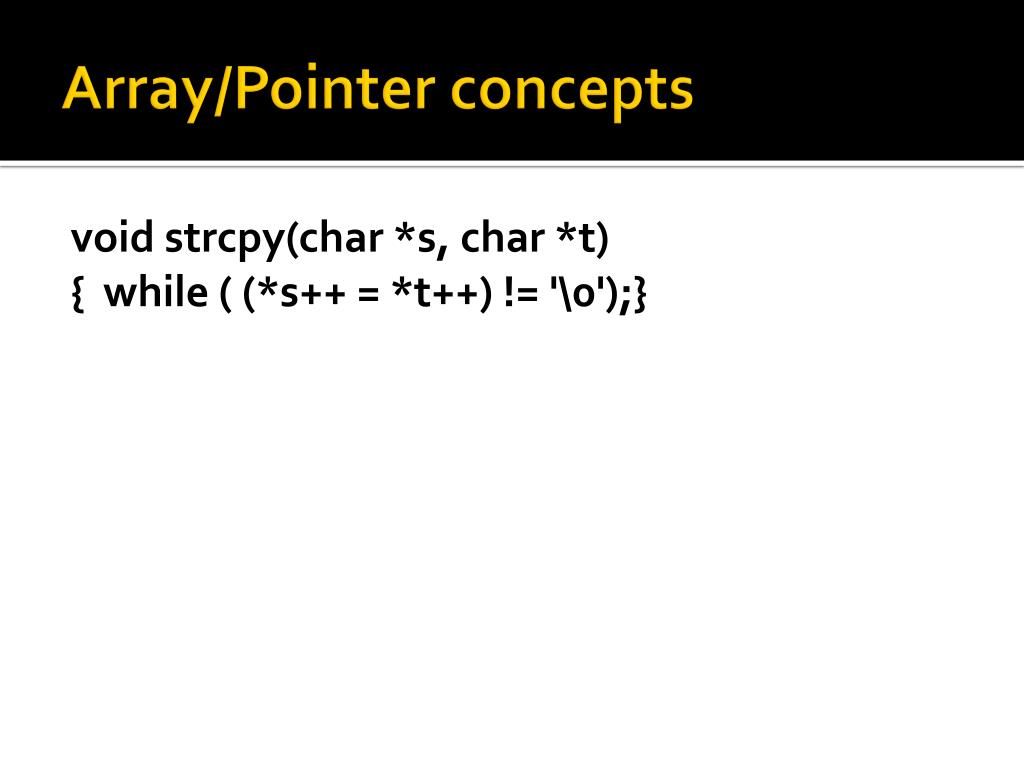 Array/Pointer concepts

void strcpy(char *s, char *t)
{  while ( (*s++ = *t++) != '\0');}